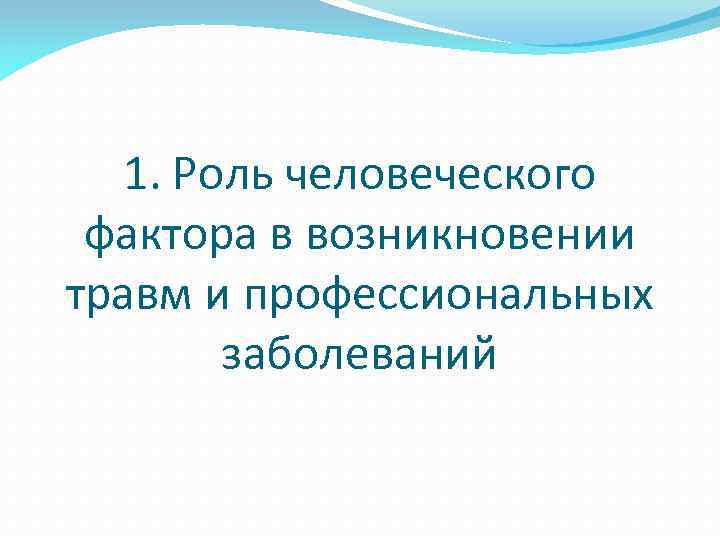 1. Роль человеческого фактора в возникновении травм и профессиональных заболеваний